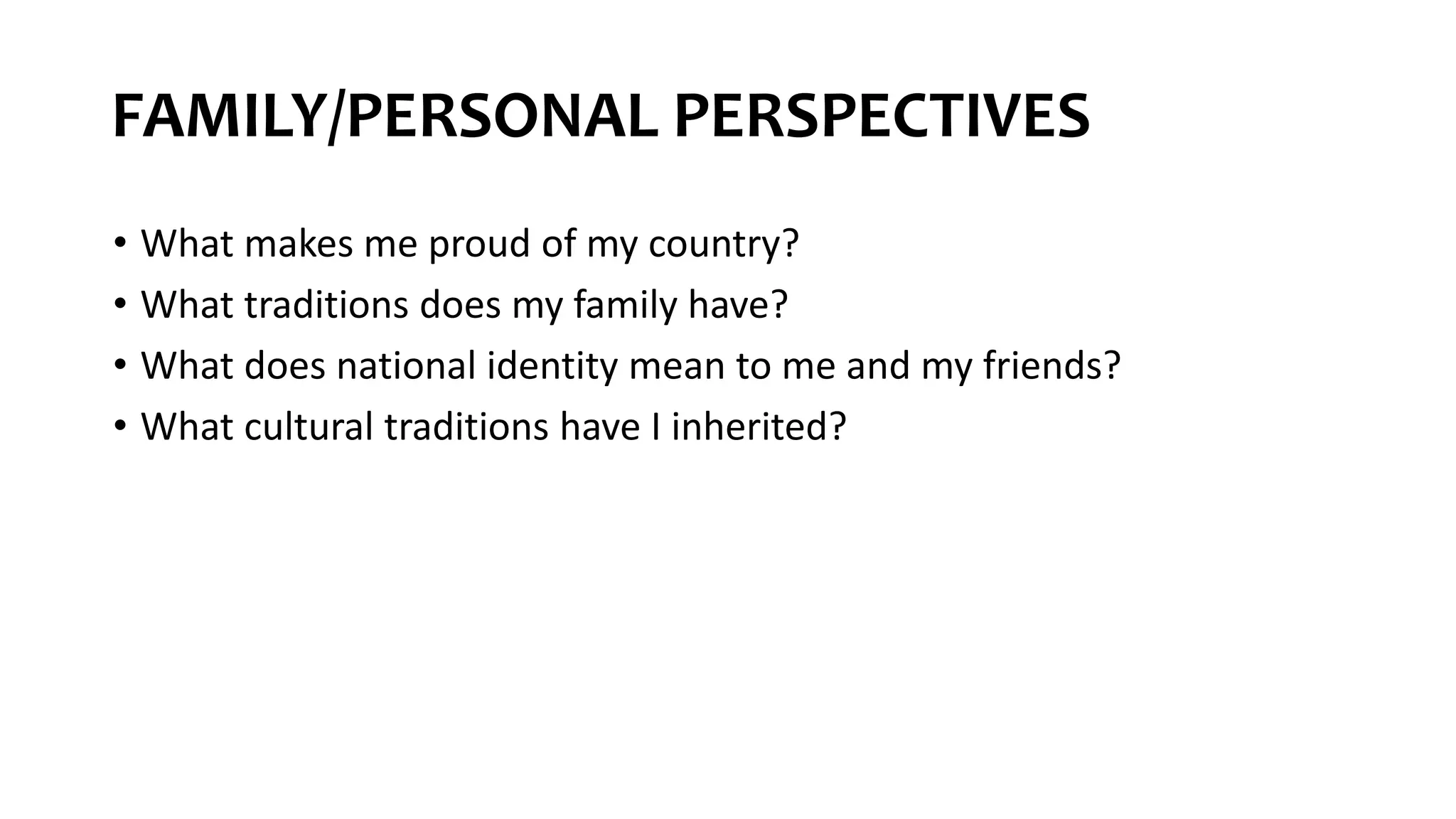 FAMILY/PERSONAL PERSPECTIVES

• What makes me proud of my country?
• What traditions does my family have?
• What does national identity mean to me and my friends?
• What cultural traditions have I inherited?